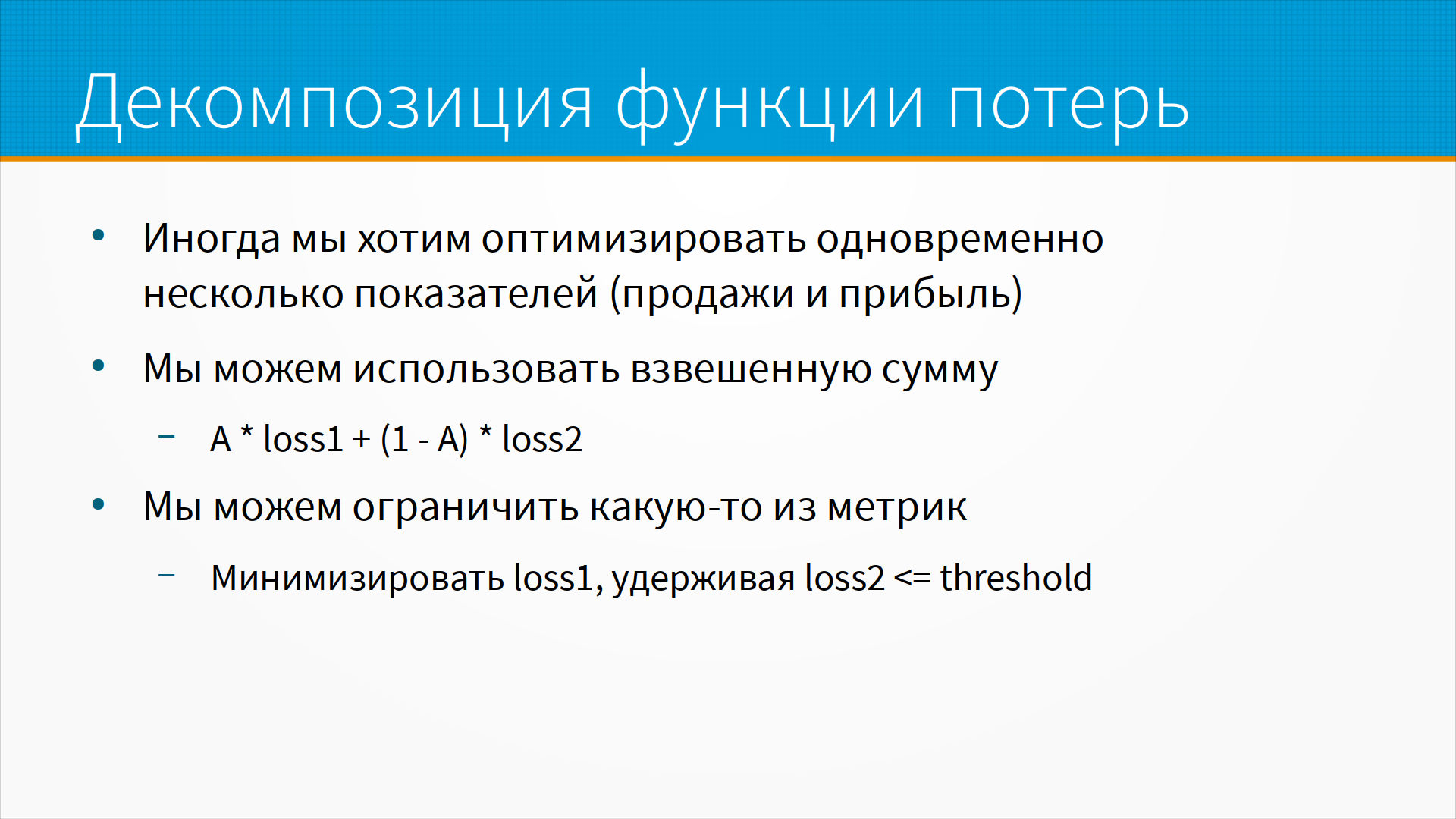 Декомпозиция функции потерь

• Иногда мы хотим оптимизировать одновременно несколько показателей (продажи и прибыль)

• Мы можем использовать взвешенную сумму

– A * loss1 + (1 - A) * loss2

• Мы можем ограничить какую-то из метрик

– Минимизировать loss1, удерживая loss2 <= threshold